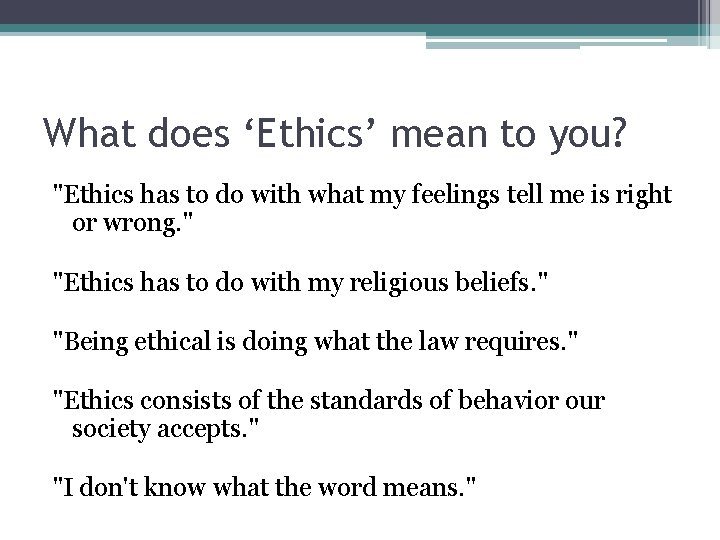 What does ‘Ethics’ mean to you?

"Ethics has to do with what my feelings tell me is right or wrong."

"Ethics has to do with my religious beliefs."

"Being ethical is doing what the law requires."

"Ethics consists of the standards of behavior our society accepts."

"I don't know what the word means."